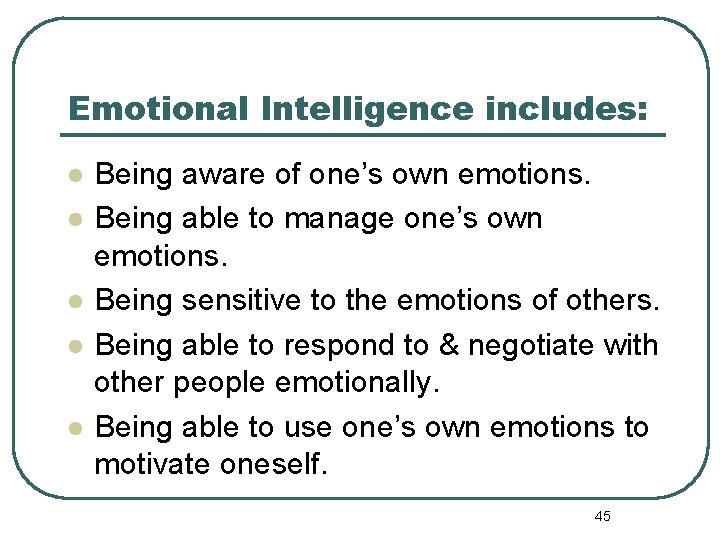 Emotional Intelligence includes:

- Being aware of one's own emotions.
- Being able to manage one's own emotions.
- Being sensitive to the emotions of others.
- Being able to respond to & negotiate with other people emotionally.
- Being able to use one's own emotions to motivate oneself.

45